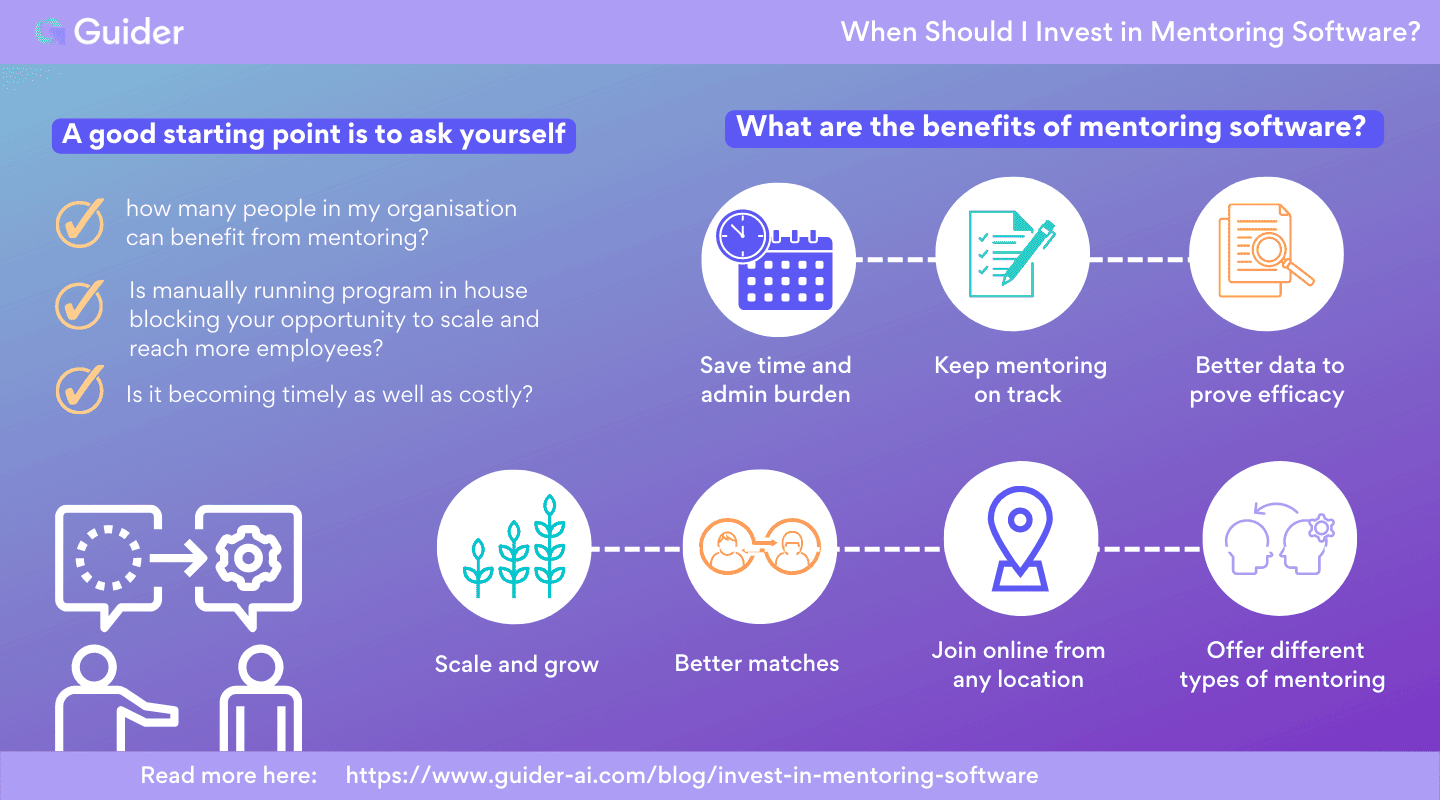 Guider

When Should I Invest in Mentoring Software?

A good starting point is to ask yourself

how many people in my organisation can benefit from mentoring?

Is manually running program in house blocking your opportunity to scale and reach more employees?

Is it becoming timely as well as costly?

What are the benefits of mentoring software?

Save time and admin burden

Keep mentoring on track

Better data to prove efficacy

Scale and grow

Better matches

Join online from any location

Offer different types of mentoring

Read more here: https://www.guider-ai.com/blog/invest-in-mentoring-software